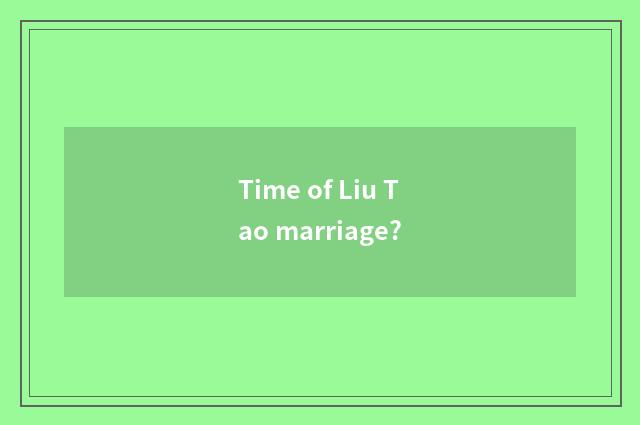 Time of Liu T
ao marriage?